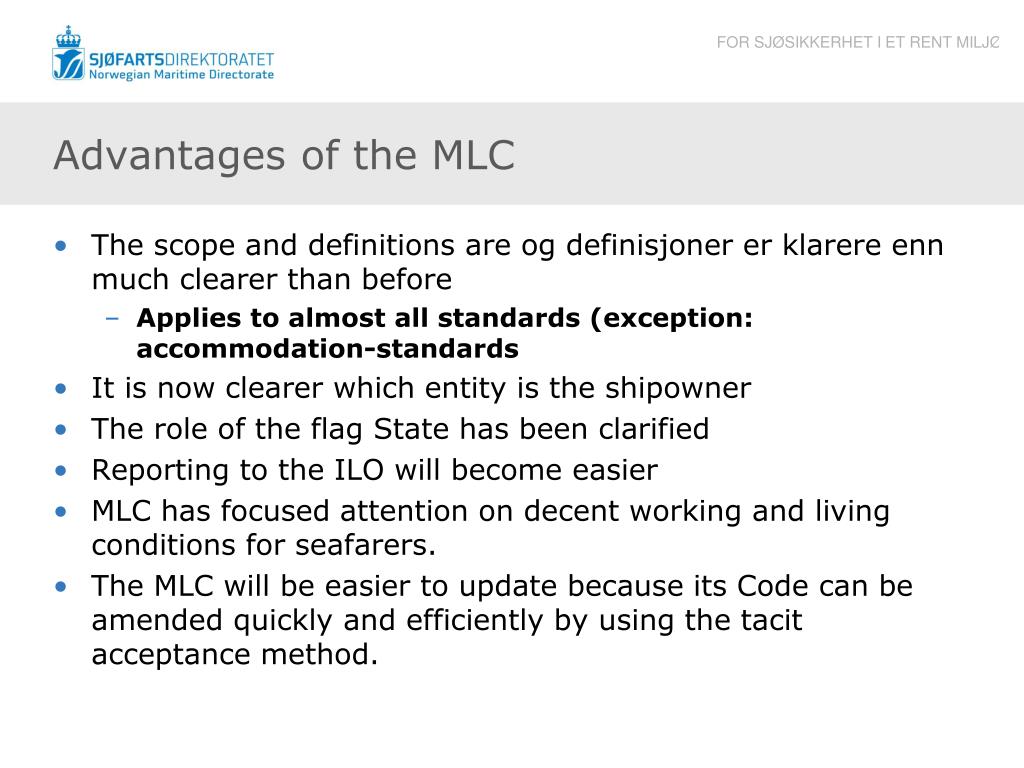 SJØFARTSDIREKTORATET
Norwegian Maritime Directorate

FOR SJØSIKKERHET I ET RENT MILJØ

Advantages of the MLC

• The scope and definitions are og definisjoner er klarere enn much clearer than before
– **Applies to almost all standards (exception: accommodation-standards**
• It is now clearer which entity is the shipowner
• The role of the flag State has been clarified
• Reporting to the ILO will become easier
• MLC has focused attention on decent working and living conditions for seafarers.
• The MLC will be easier to update because its Code can be amended quickly and efficiently by using the tacit acceptance method.